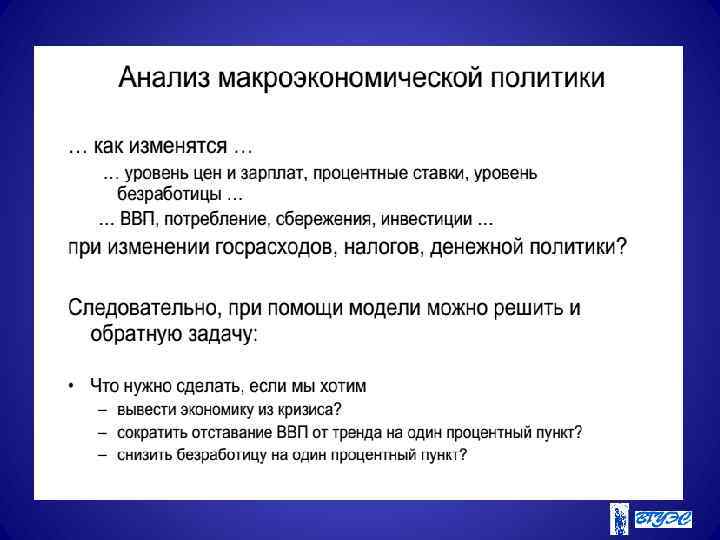 Анализ макроэкономической политики

… как изменятся …

… уровень цен и зарплат, процентные ставки, уровень безработицы …

… ВВП, потребление, сбережения, инвестиции …

при изменении госрасходов, налогов, денежной политики?

Следовательно, при помощи модели можно решить и обратную задачу:

• Что нужно сделать, если мы хотим
– вывести экономику из кризиса?
– сократить отставание ВВП от тренда на один процентный пункт?
– снизить безработицу на один процентный пункт?

ВГУЭС